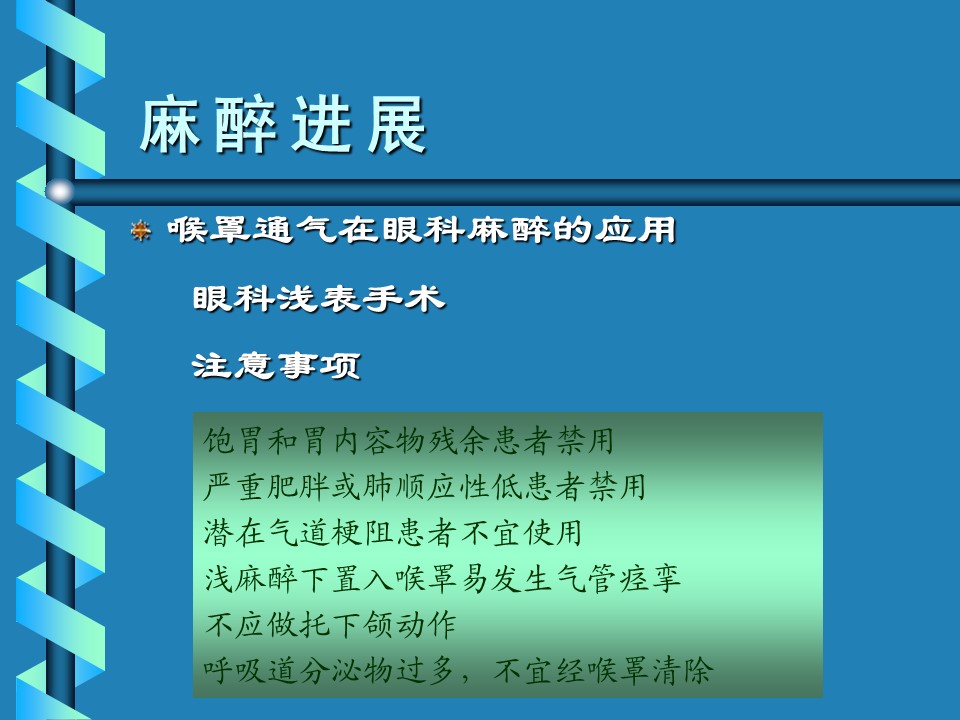 麻醉进展

喉罩通气在眼科麻醉的应用

眼科浅表手术

注意事项

饱胃和胃内容物残余患者禁用
严重肥胖或肺顺应性低患者禁用
潜在气道梗阻患者不宜使用
浅麻醉下置入喉罩易发生气管痉挛
不应做托下颌动作
呼吸道分泌物过多，不宜经喉罩清除